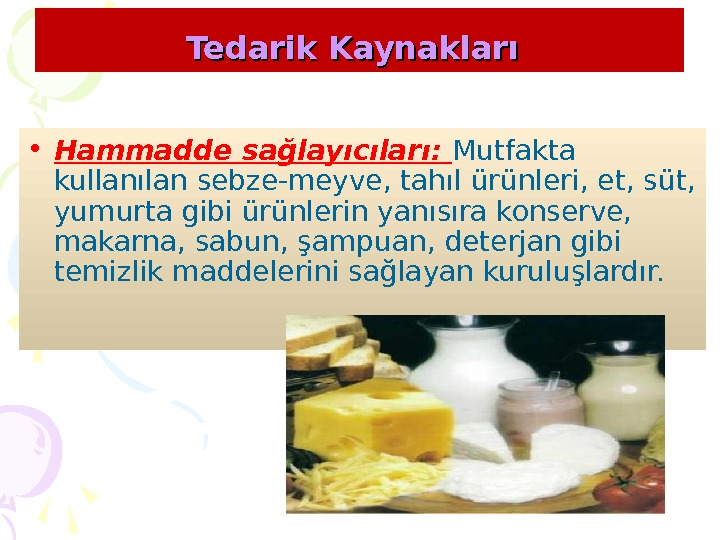 Tedarik Kaynakları

• Hammadde sağlayıcıları: Mutfakta kullanılan sebze-meyve, tahıl ürünleri, et, süt, yumurta gibi ürünlerin yanısıra konserve, makarna, sabun, şampuan, deterjan gibi temizlik maddelerini sağlayan kuruluşlardır.